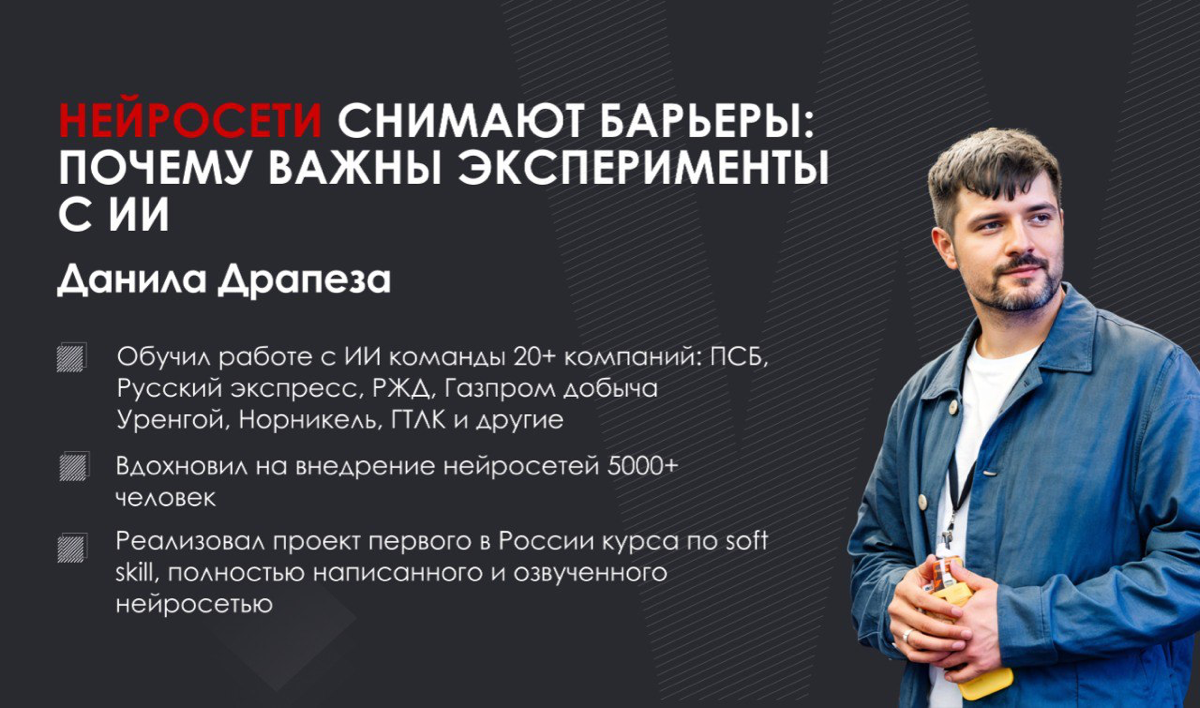 НЕЙРОСЕТИ СНИМАЮТ БАРЬЕРЫ: ПОЧЕМУ ВАЖНЫ ЭКСПЕРИМЕНТЫ С ИИ

Данила Драпеза

Обучил работе с ИИ команды 20+ компаний: ПСБ, Русский экспресс, РЖД, Газпром добыча Уренгой, Норникель, ГТЛК и другие

Вдохновил на внедрение нейросетей 5000+ человек

Реализовал проект первого в России курса по soft skill, полностью написанного и озвученного нейросетью